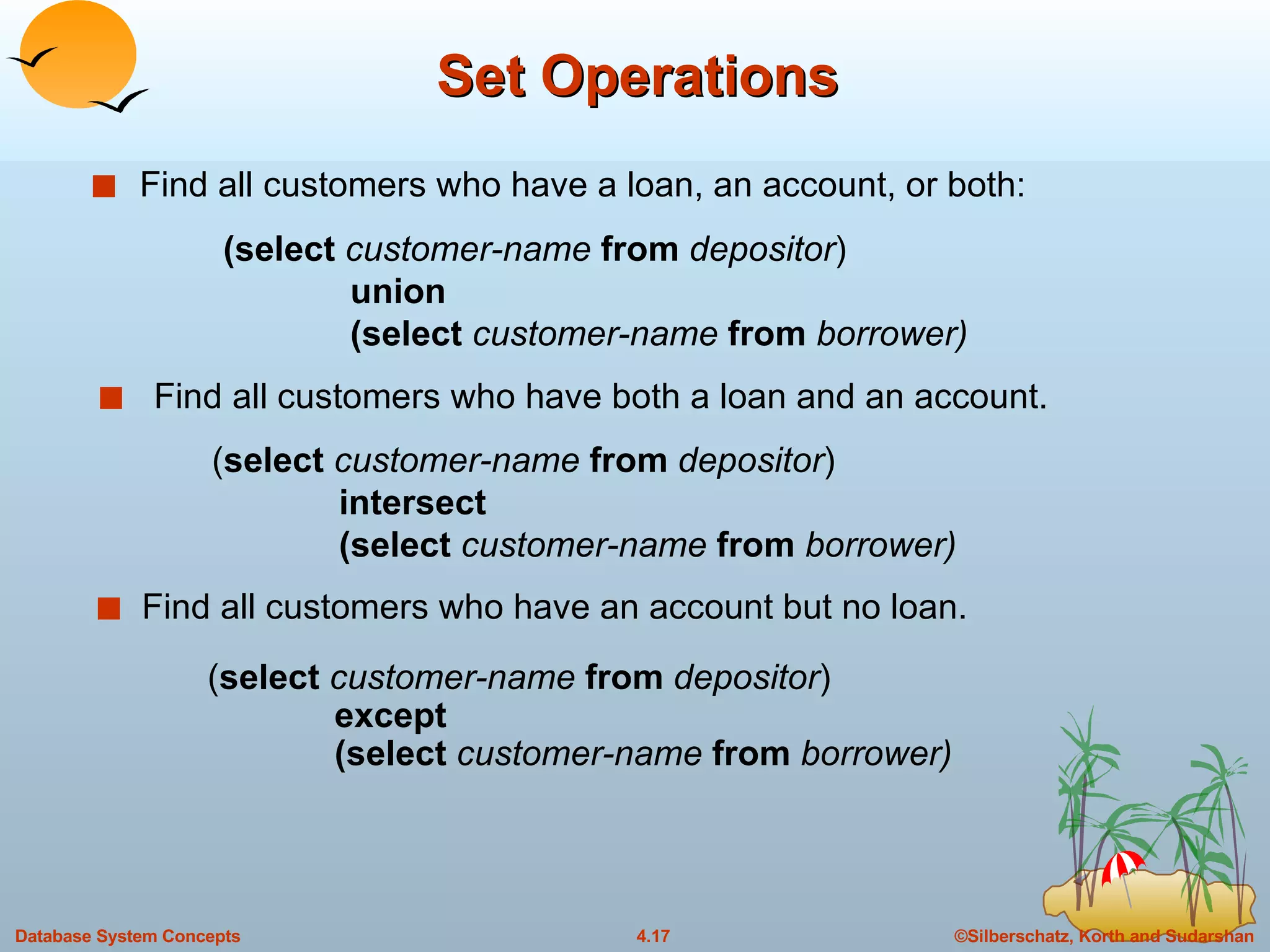 Set Operations

Find all customers who have a loan, an account, or both:

(select customer-name from depositor)
union
(select customer-name from borrower)

Find all customers who have both a loan and an account.

(select customer-name from depositor)
intersect
(select customer-name from borrower)

Find all customers who have an account but no loan.

(select customer-name from depositor)
except
(select customer-name from borrower)

Database System Concepts

4.17

©Silberschatz, Korth and Sudarshan